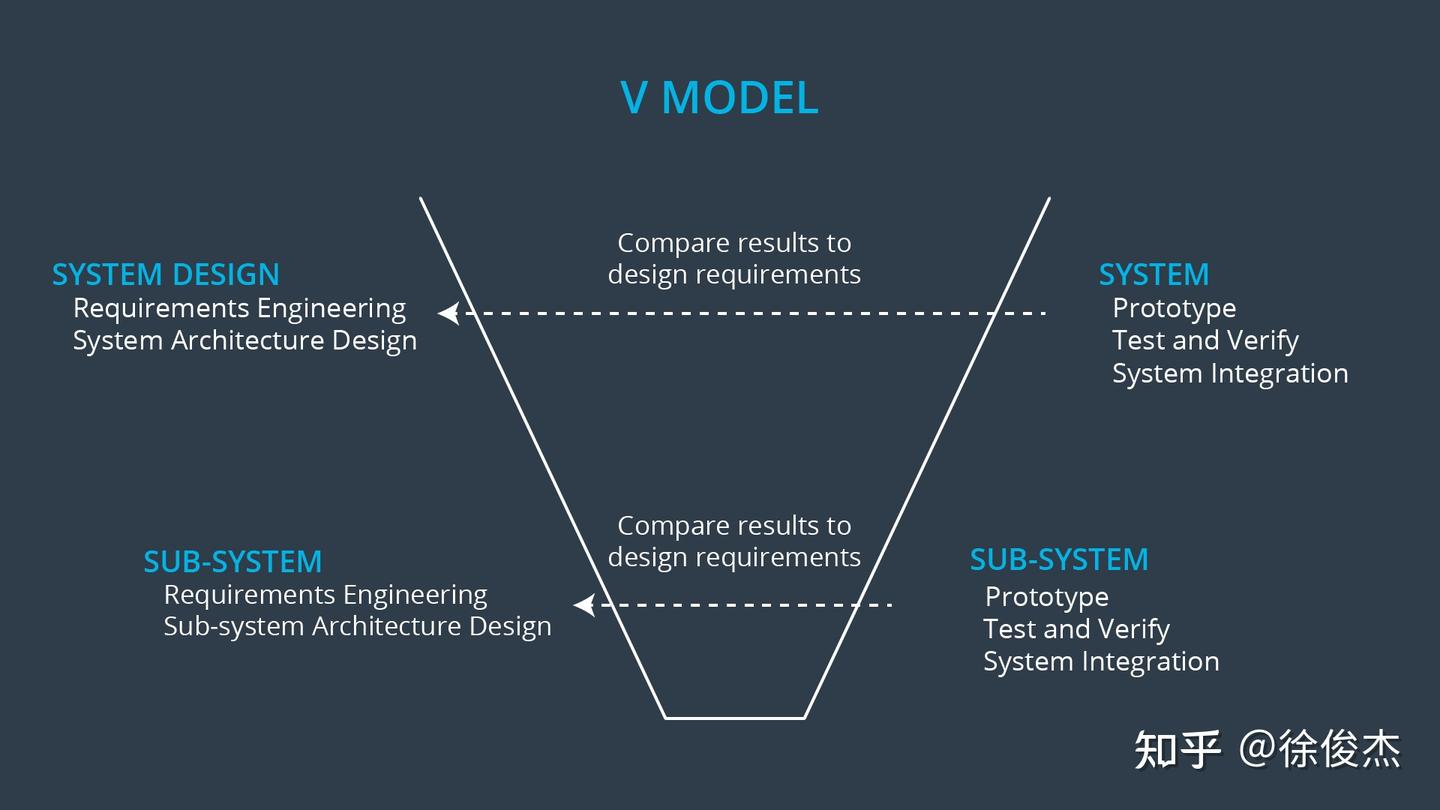 V MODEL

SYSTEM DESIGN
Requirements Engineering
System Architecture Design

Compare results to design requirements

SYSTEM
Prototype
Test and Verify
System Integration

SUB-SYSTEM
Requirements Engineering
Sub-system Architecture Design

Compare results to design requirements

SUB-SYSTEM
Prototype
Test and Verify
System Integration

知乎 @徐俊杰